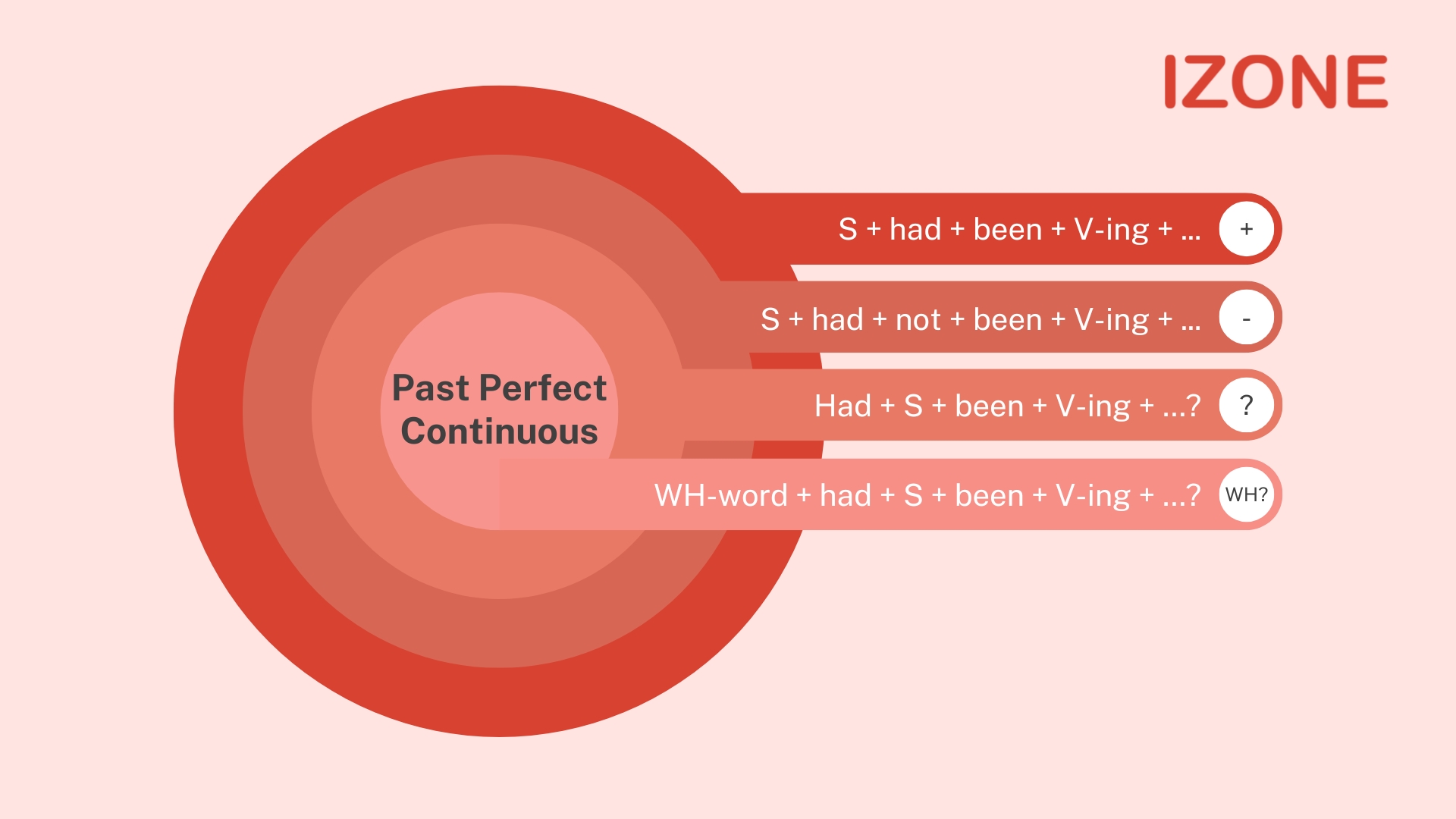 IZONE

Past Perfect Continuous

S + had + been + V-ing + ... +

S + had + not + been + V-ing + ... -

Had + S + been + V-ing + ...? ?

WH-word + had + S + been + V-ing + ...? WH?